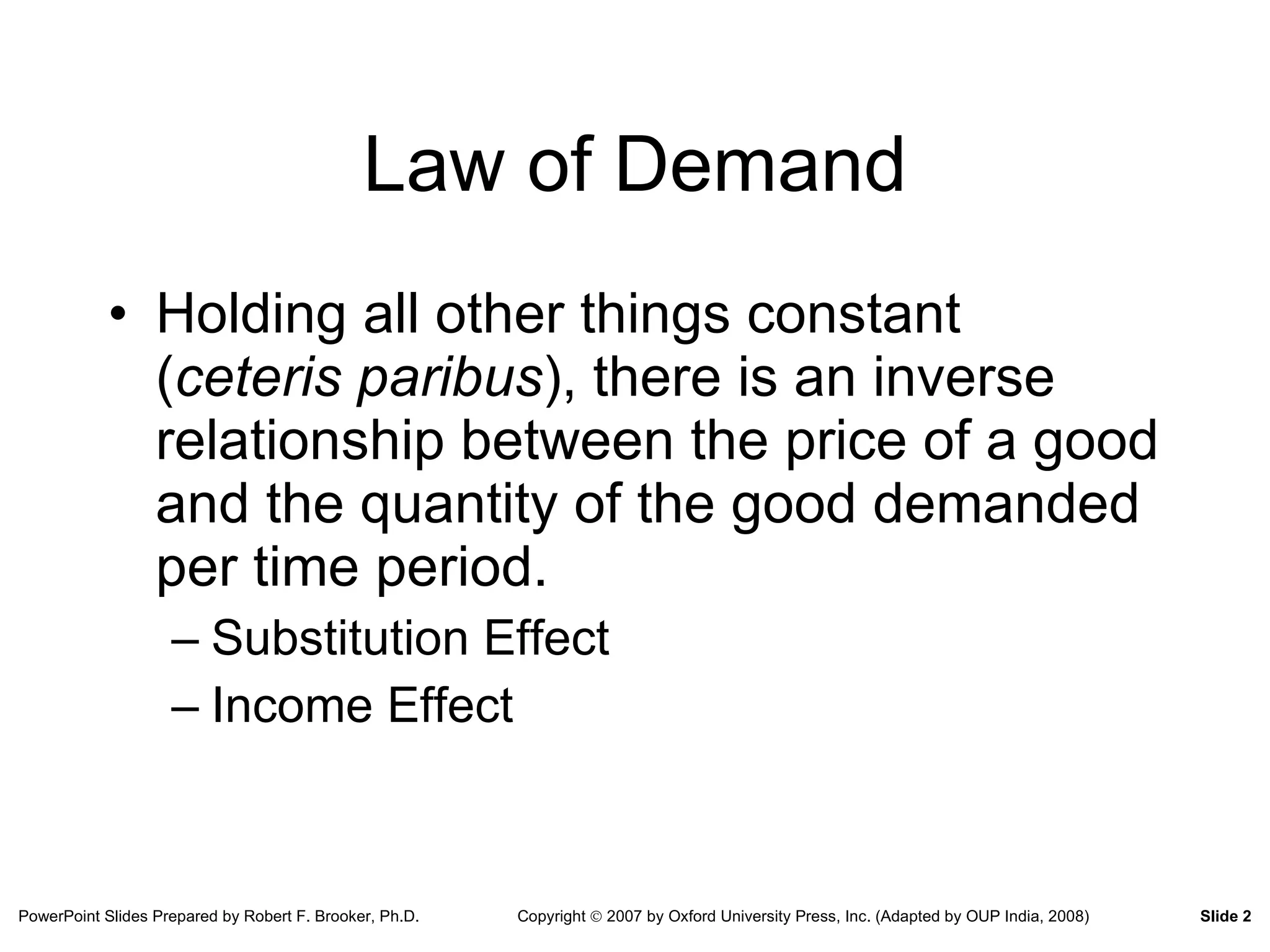 Law of Demand

• Holding all other things constant (ceteris paribus), there is an inverse relationship between the price of a good and the quantity of the good demanded per time period.

– Substitution Effect

– Income Effect

PowerPoint Slides Prepared by Robert F. Brooker, Ph.D.

Copyright © 2007 by Oxford University Press, Inc. (Adapted by OUP India, 2008)

Slide 2